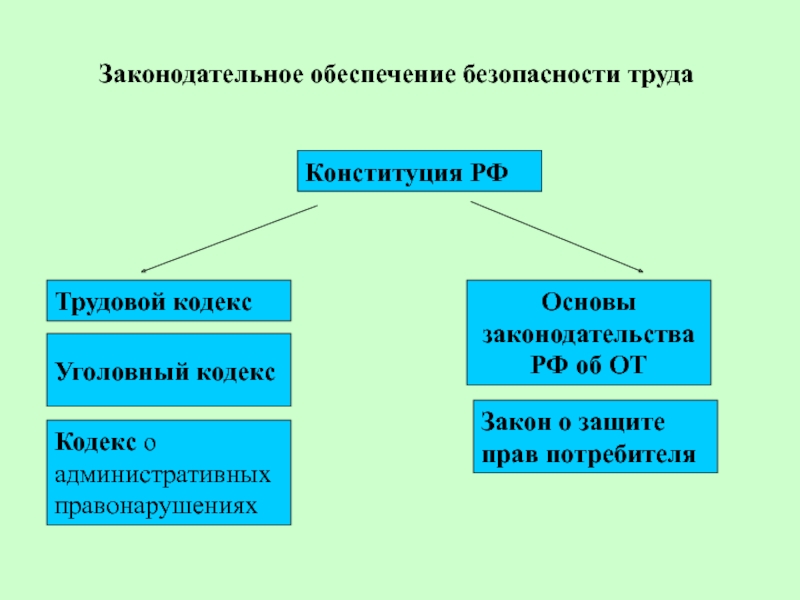 Законодательное обеспечение безопасности труда

Конституция РФ

Трудовой кодекс

Уголовный кодекс

Кодекс о административных правонарушениях

Основы законодательства РФ об ОТ

Закон о защите прав потребителя